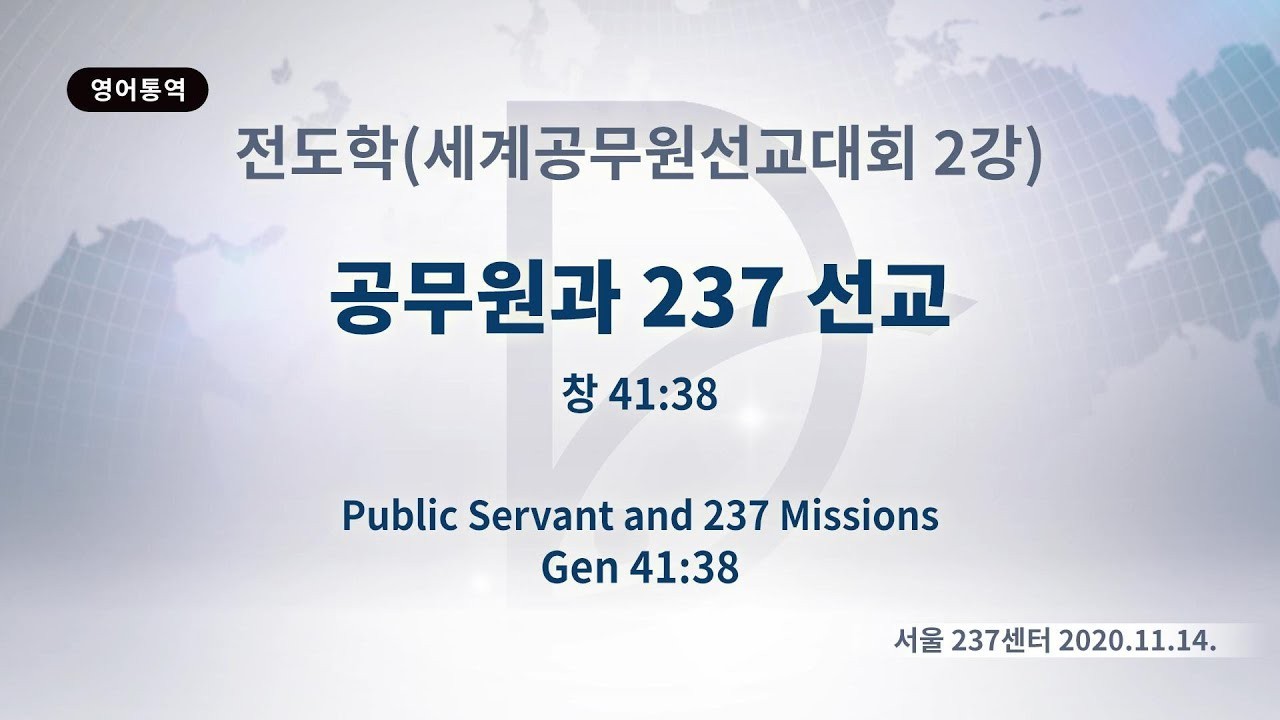 영어통역

전도학(세계공무원선교대회 2강)

공무원과 237 선교

창 41:38

Public Servant and 237 Missions
Gen 41:38

서울 237센터 2020.11.14.